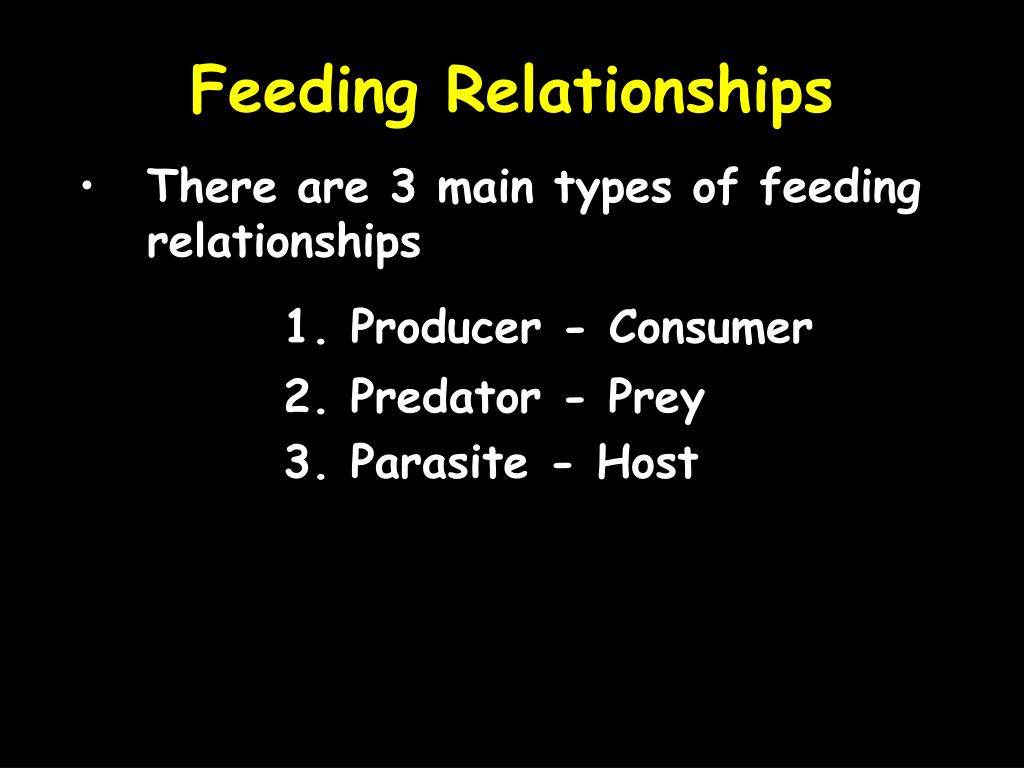 Feeding Relationships

• There are 3 main types of feeding relationships

1. Producer - Consumer
2. Predator - Prey
3. Parasite - Host